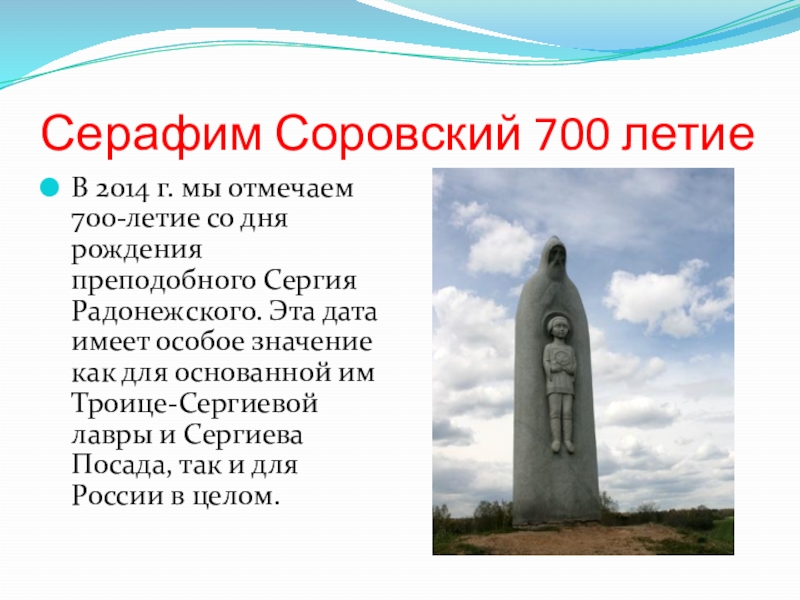 Серафим Соровский 700 летие

В 2014 г. мы отмечаем 700-летие со дня рождения преподобного Сергия Радонежского. Эта дата имеет особое значение как для основанной им Троице-Сергиевой лавры и Сергиева Посада, так и для России в целом.